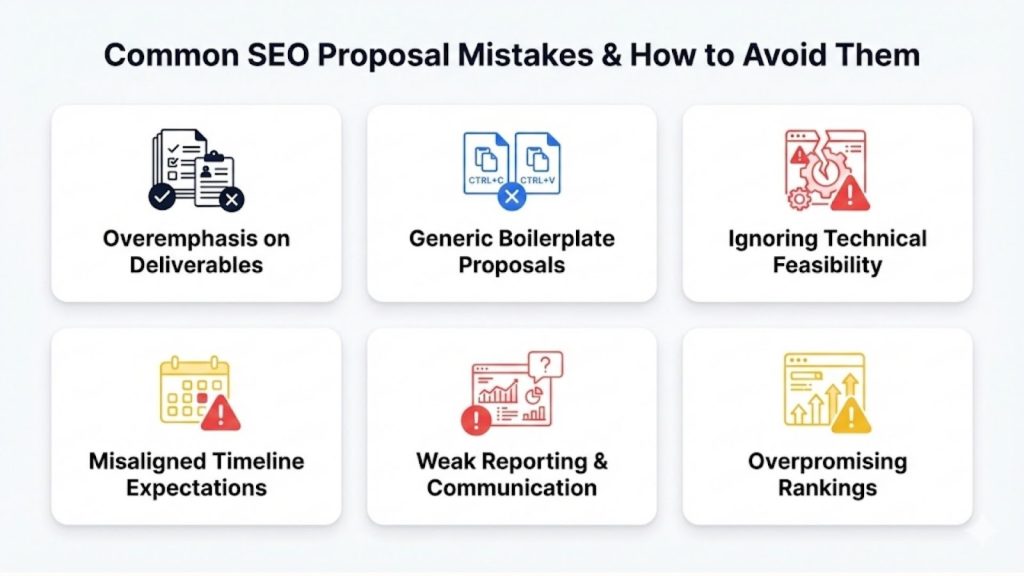 Common SEO Proposal Mistakes & How to Avoid Them

Overemphasis on Deliverables

CTRL+C CTRL+V

Generic Boilerplate Proposals

Ignoring Technical Feasibility

Misaligned Timeline Expectations

Weak Reporting & Communication

Overpromising Rankings